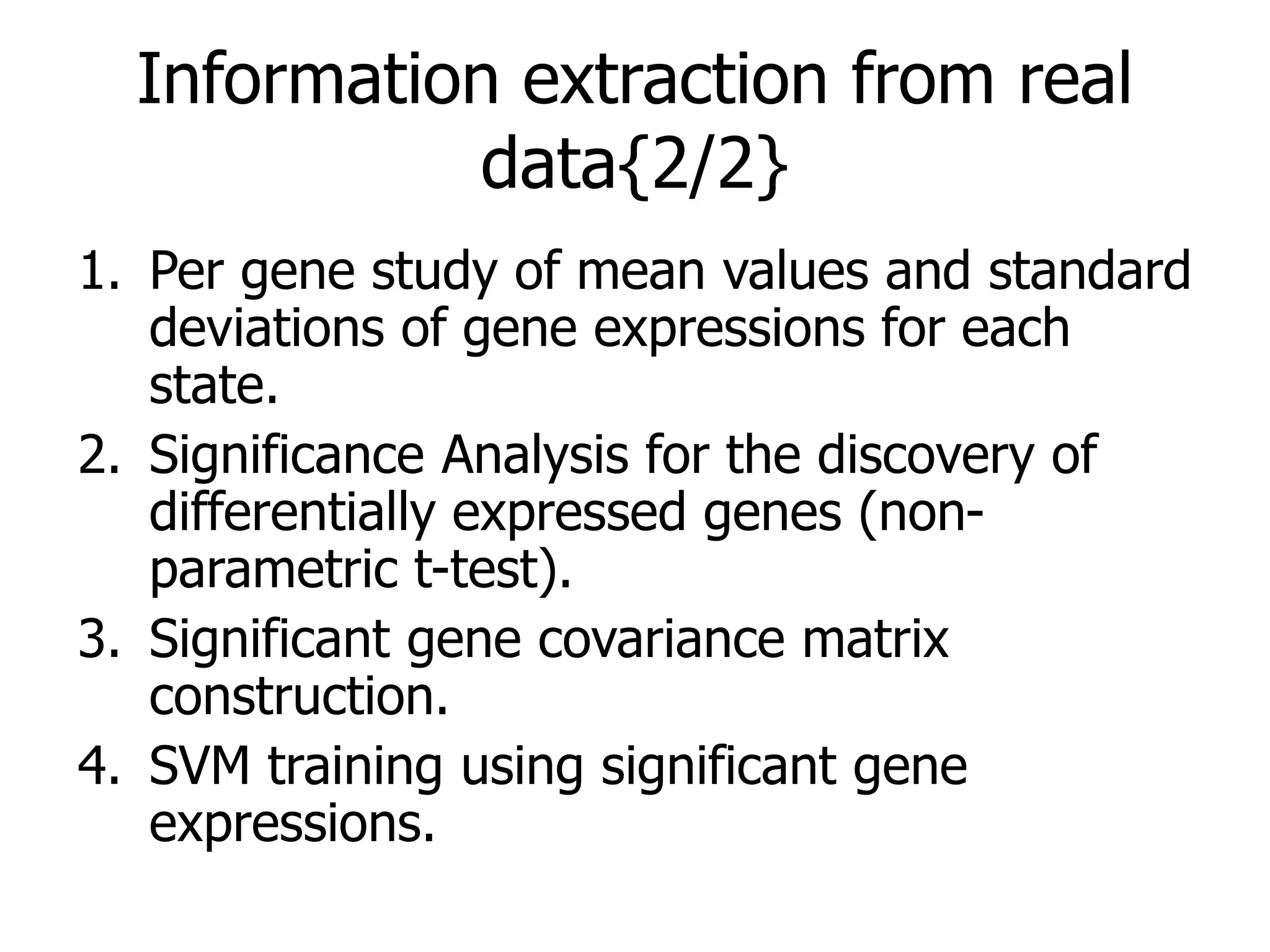 Information extraction from real data{2/2}

1. Per gene study of mean values and standard deviations of gene expressions for each state.
2. Significance Analysis for the discovery of differentially expressed genes (non-parametric t-test).
3. Significant gene covariance matrix construction.
4. SVM training using significant gene expressions.